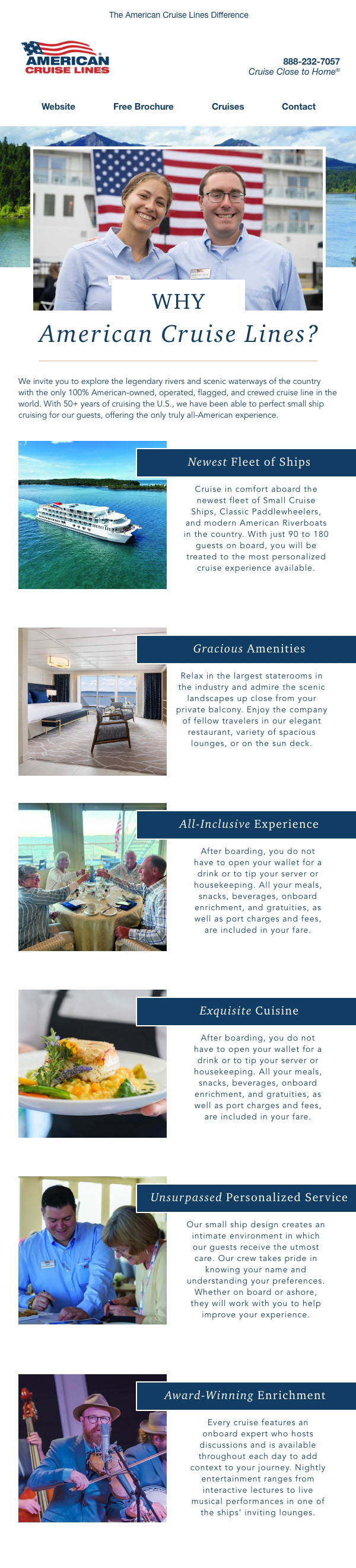 The American Cruise Lines Difference

AMERICAN CRUISE LINES

888-232-7057
Cruise Close to Home®

Website Free Brochure Cruises Contact

WHY
American Cruise Lines?

We invite you to explore the legendary rivers and scenic waterways of the country with the only 100% American-owned, operated, flagged, and crewed cruise line in the world. With 50+ years of cruising the U.S., we have been able to perfect small ship cruising for our guests, offering the only truly all-American experience.

Newest Fleet of Ships

Cruise in comfort aboard the newest fleet of Small Cruise Ships, Classic Paddlewheelers, and modern American Riverboats in the country. With just 90 to 180 guests on board, you will be treated to the most personalized cruise experience available.

Gracious Amenities

Relax in the largest staterooms in the industry and admire the scenic landscapes up close from your private balcony. Enjoy the company of fellow travelers in our elegant restaurant, variety of spacious lounges, or on the sun deck.

All-Inclusive Experience

After boarding, you do not have to open your wallet for a drink or to tip your server or housekeeping. All your meals, snacks, beverages, onboard enrichment, and gratuities, as well as port charges and fees, are included in your fare.

Exquisite Cuisine

After boarding, you do not have to open your wallet for a drink or to tip your server or housekeeping. All your meals, snacks, beverages, onboard enrichment, and gratuities, as well as port charges and fees, are included in your fare.

Unsurpassed Personalized Service

Our small ship design creates an intimate environment in which our guests receive the utmost care. Our crew takes pride in knowing your name and understanding your preferences. Whether on board or ashore, they will work with you to help improve your experience.

Award-Winning Enrichment

Every cruise features an onboard expert who hosts discussions and is available throughout each day to add context to your journey. Nightly entertainment ranges from interactive lectures to live musical performances in one of the ships' inviting lounges.